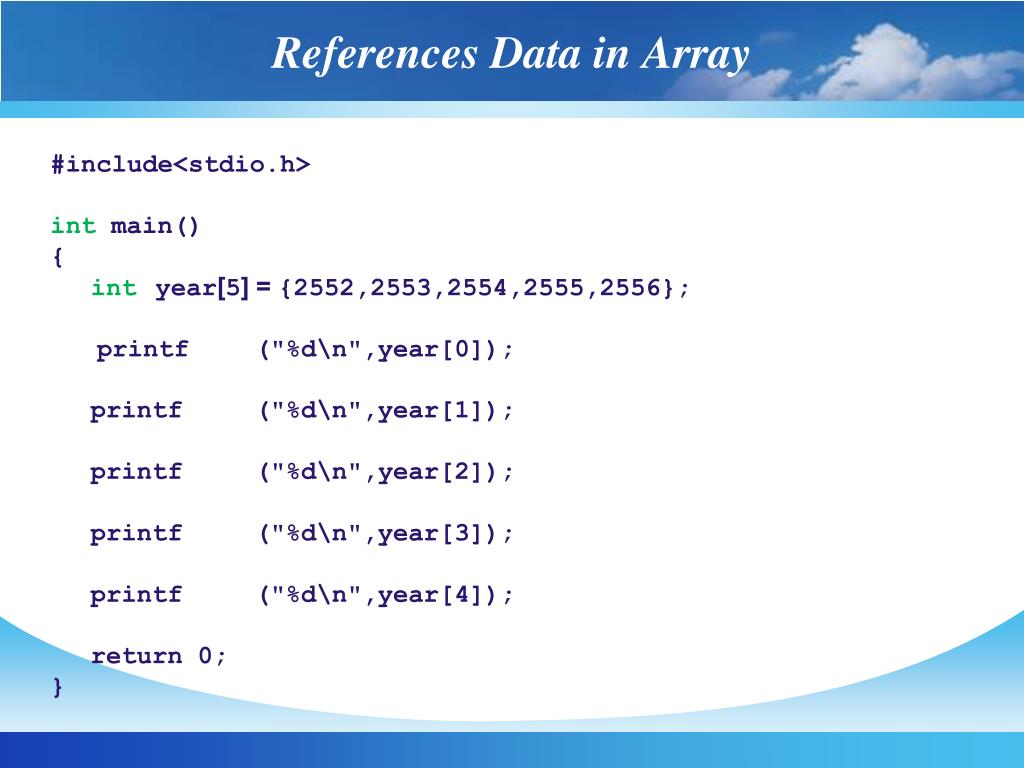 References Data in Array

#include<stdio.h>

int main()
{
int year[5] = {2552,2553,2554,2555,2556};

printf ("%d\n",year[0]);

printf ("%d\n",year[1]);

printf ("%d\n",year[2]);

printf ("%d\n",year[3]);

printf ("%d\n",year[4]);

return 0;
}